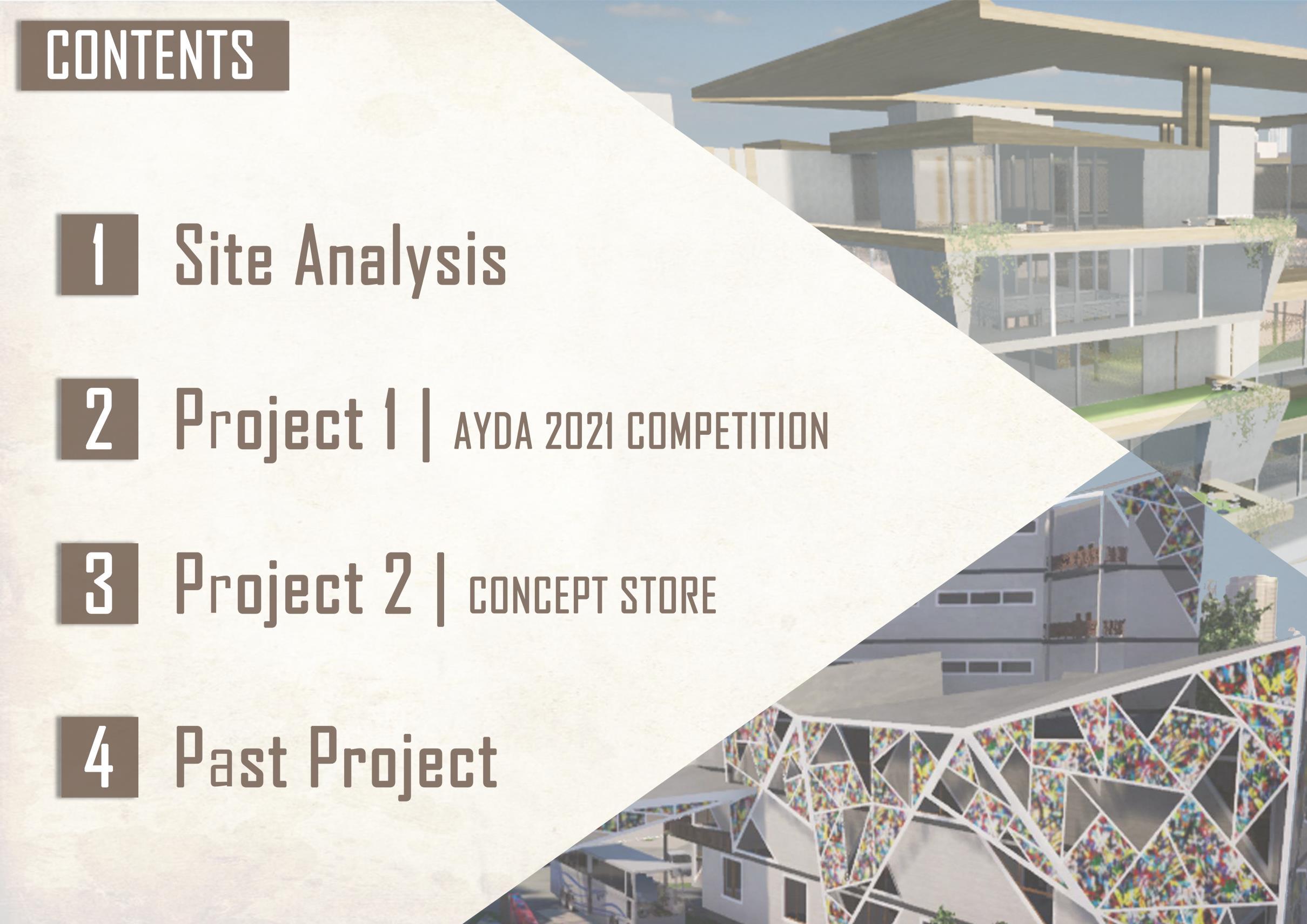 CONTENTS

1 Site Analysis

2 Project 1 | AYDA 2021 COMPETITION

3 Project 2 | CONCEPT STORE

4 Past Project